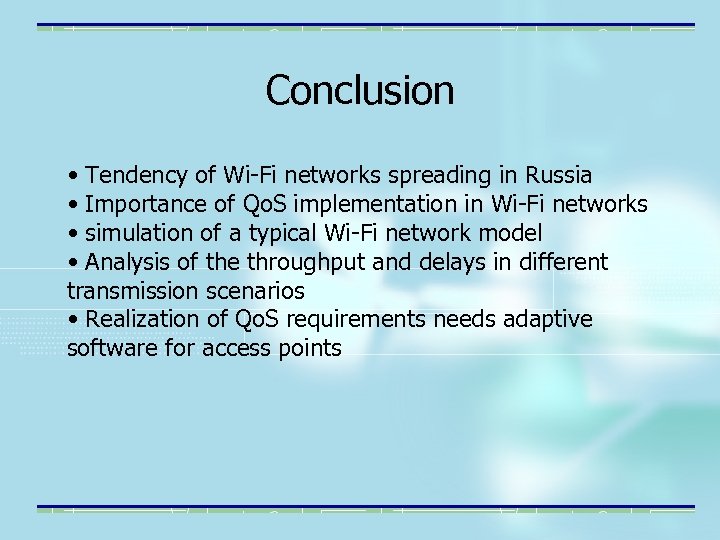 Conclusion

• Tendency of Wi-Fi networks spreading in Russia
• Importance of QoS implementation in Wi-Fi networks
• simulation of a typical Wi-Fi network model
• Analysis of the throughput and delays in different transmission scenarios
• Realization of QoS requirements needs adaptive software for access points